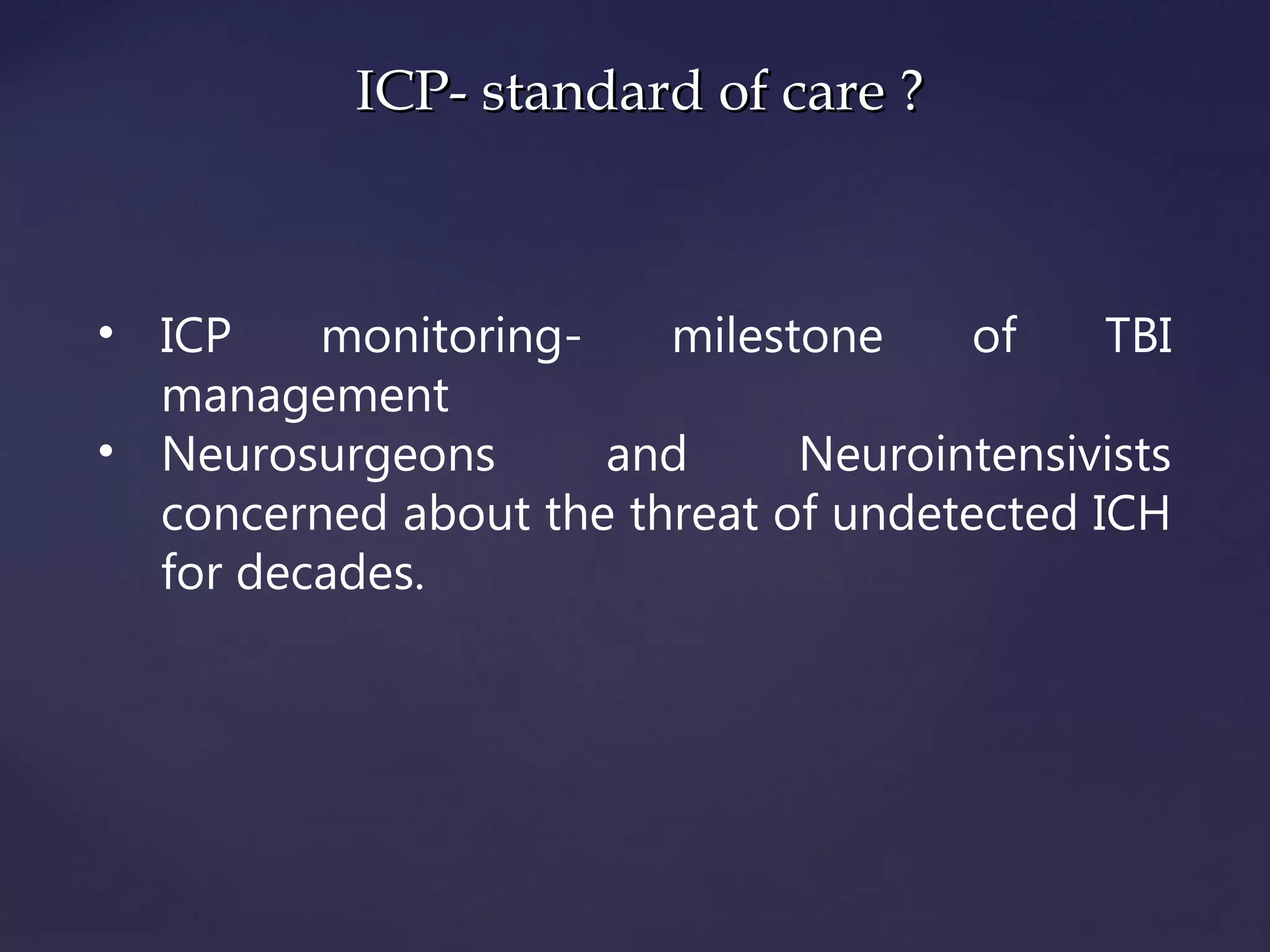 ICP- standard of care ?

• ICP monitoring- milestone of TBI management
• Neurosurgeons and Neurointensivists concerned about the threat of undetected ICH for decades.